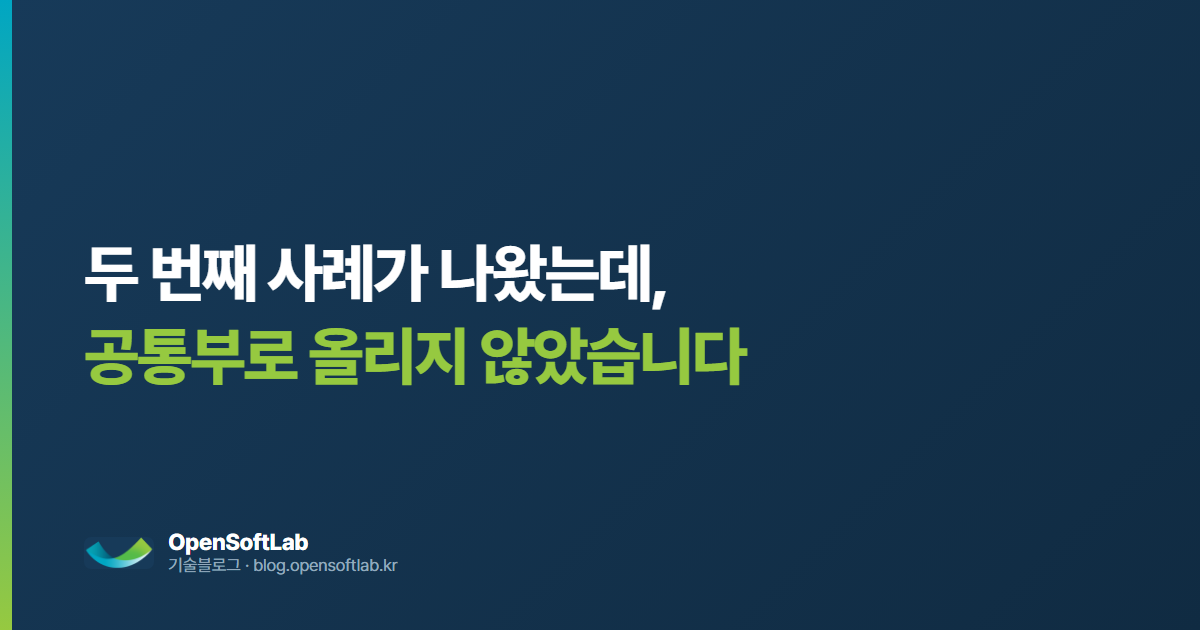 두 번째 사례가 나왔는데,
공통부로 올리지 않았습니다

OpenSoftLab
기술블로그 · blog.opensoftlab.kr